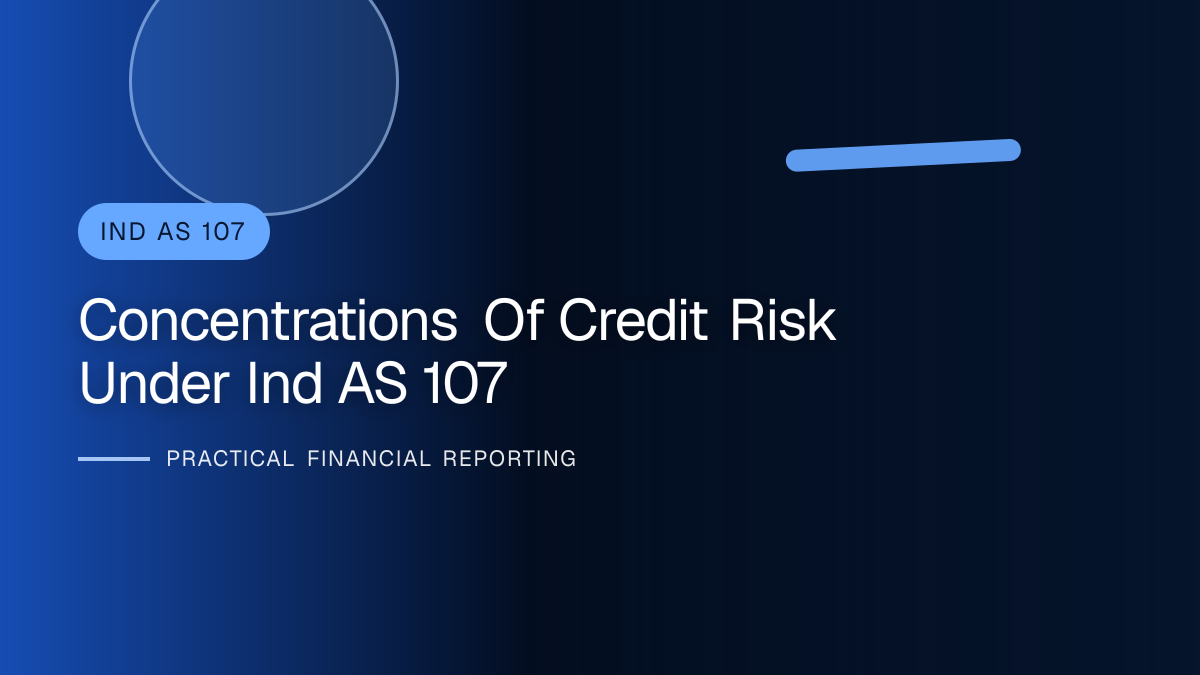 IND AS 107

Concentrations Of Credit Risk Under Ind AS 107

PRACTICAL FINANCIAL REPORTING